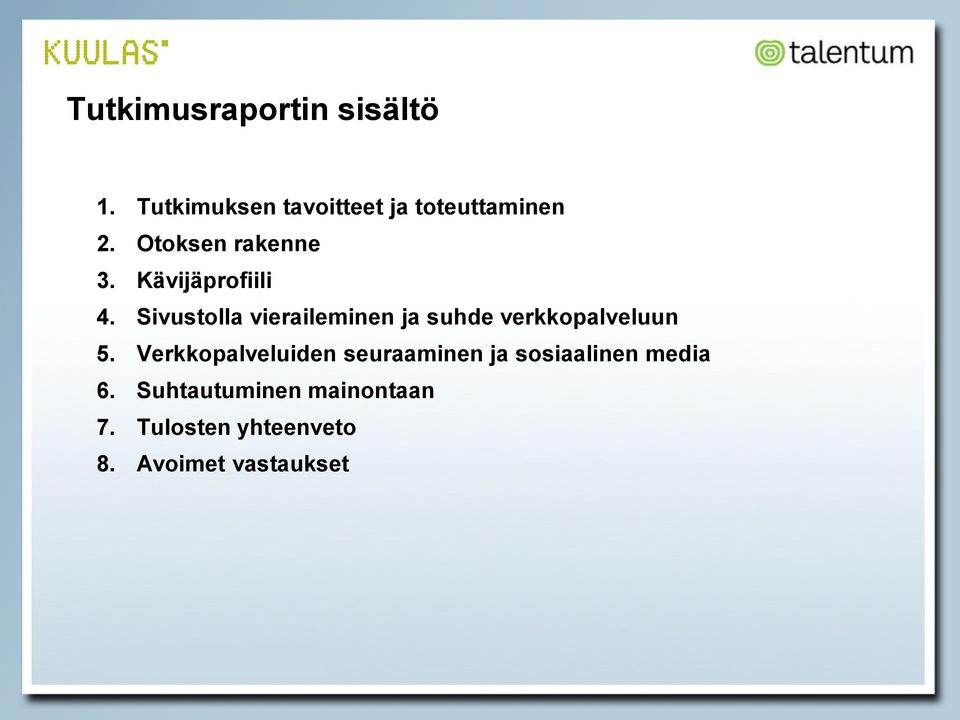 KUULAS

talentum

Tutkimusraportin sisältö

1. Tutkimuksen tavoitteet ja toteuttaminen
2. Otoksen rakenne
3. Kävijäprofiili
4. Sivustolla vieraileminen ja suhde verkkopalveluun
5. Verkkopalveluiden seuraaminen ja sosiaalinen media
6. Suhtautuminen mainontaan
7. Tulosten yhteenveto
8. Avoimet vastaukset